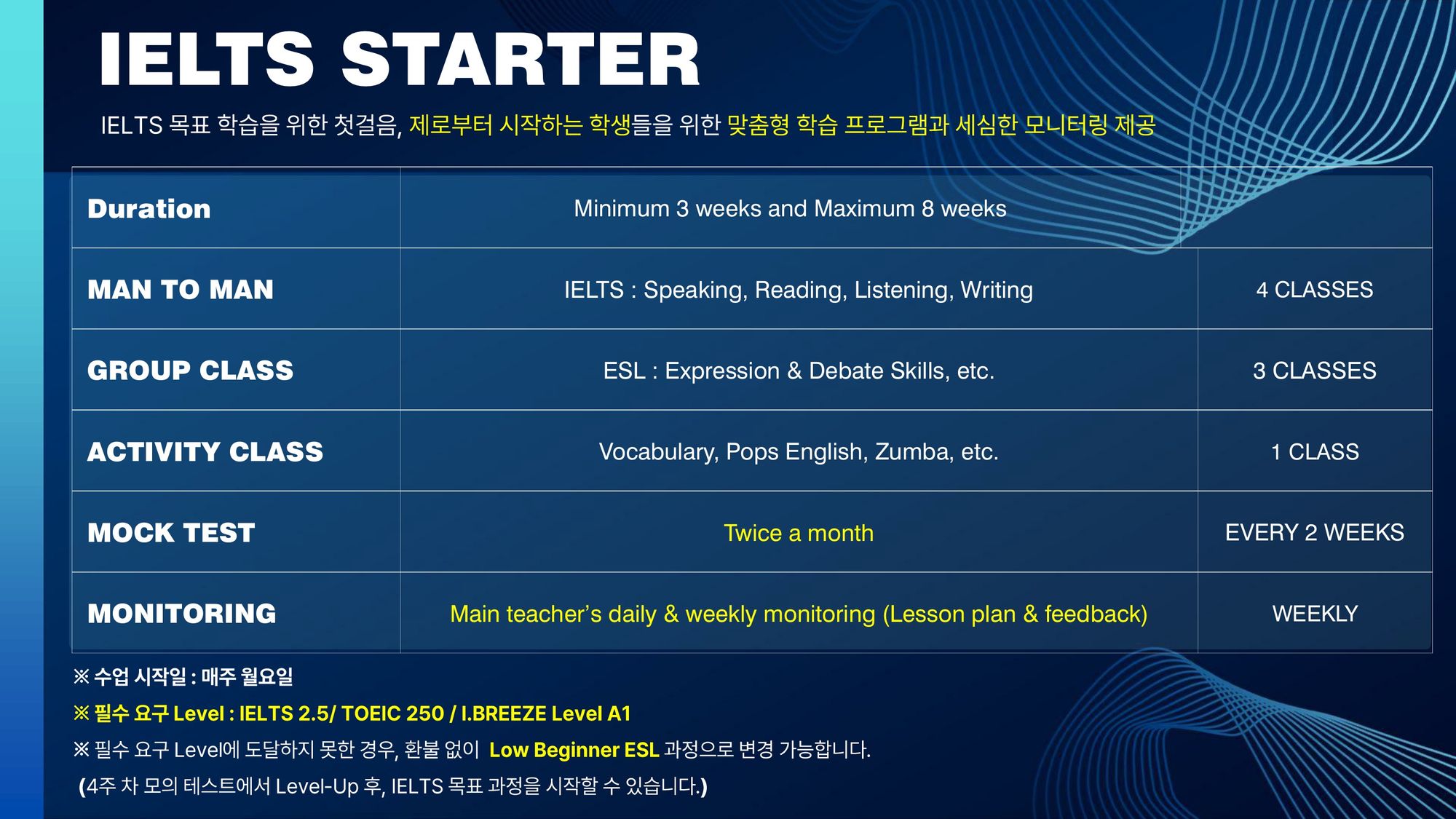 IELTS STARTER

IELTS 목표 학습을 위한 첫걸음, 제로부터 시작하는 학생들을 위한 맞춤형 학습 프로그램과 세심한 모니터링 제공

| Duration | Minimum 3 weeks and Maximum 8 weeks | |
|---|---|---|
| MAN TO MAN | IELTS : Speaking, Reading, Listening, Writing | 4 CLASSES |
| GROUP CLASS | ESL : Expression & Debate Skills, etc. | 3 CLASSES |
| ACTIVITY CLASS | Vocabulary, Pops English, Zumba, etc. | 1 CLASS |
| MOCK TEST | Twice a month | EVERY 2 WEEKS |
| MONITORING | Main teacher's daily & weekly monitoring (Lesson plan & feedback) | WEEKLY |

※ 수업 시작일 : 매주 월요일

※ 필수 요구 Level : IELTS 2.5/ TOEIC 250 / I.BREEZE Level A1

※ 필수 요구 Level에 도달하지 못한 경우, 환불 없이 Low Beginner ESL 과정으로 변경 가능합니다.

(4주 차 모의 테스트에서 Level-Up 후, IELTS 목표 과정을 시작할 수 있습니다.)